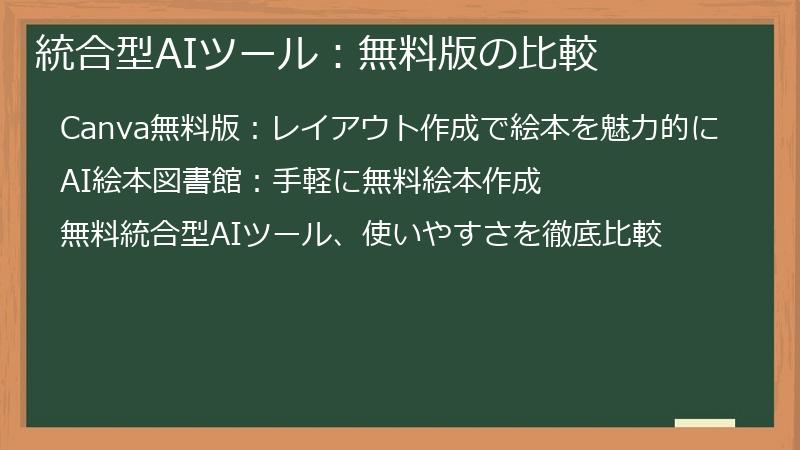 統合型AIツール：無料版の比較

Canva無料版：レイアウト作成で絵本を魅力的に

AI絵本図書館：手軽に無料絵本作成

無料統合型AIツール、使いやすさを徹底比較